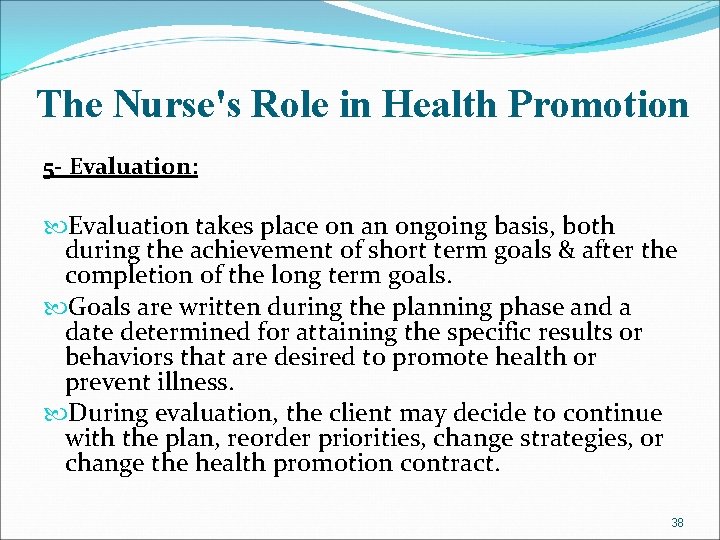 The Nurse's Role in Health Promotion

5- Evaluation:

Evaluation takes place on an ongoing basis, both during the achievement of short term goals & after the completion of the long term goals.

Goals are written during the planning phase and a date determined for attaining the specific results or behaviors that are desired to promote health or prevent illness.

During evaluation, the client may decide to continue with the plan, reorder priorities, change strategies, or change the health promotion contract.

38